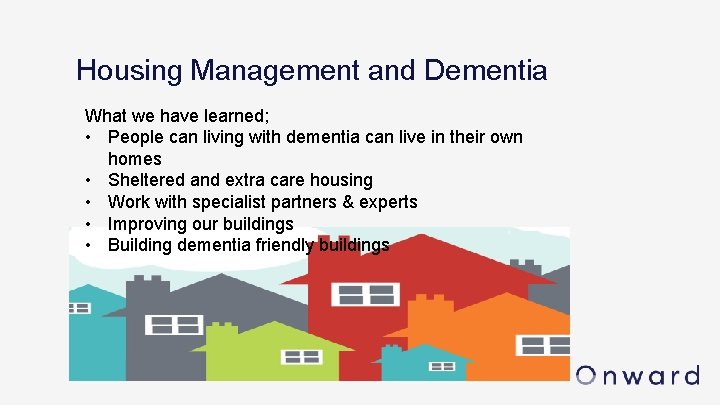 Housing Management and Dementia

What we have learned;
• People can living with dementia can live in their own homes
• Sheltered and extra care housing
• Work with specialist partners & experts
• Improving our buildings
• Building dementia friendly buildings

Onward